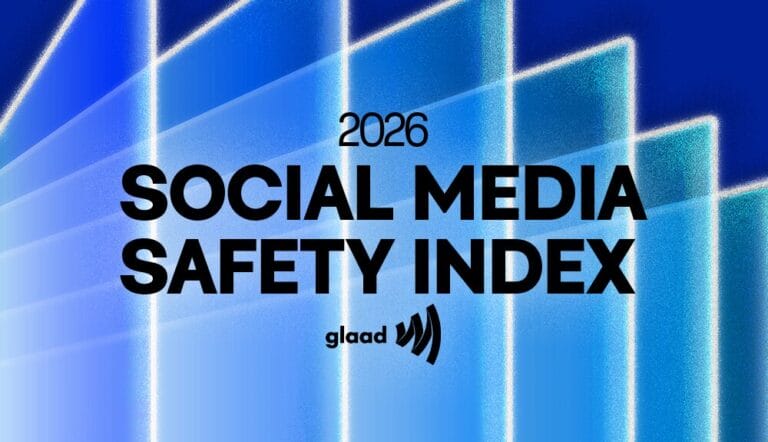 2026
SOCIAL MEDIA SAFETY INDEX

glaad